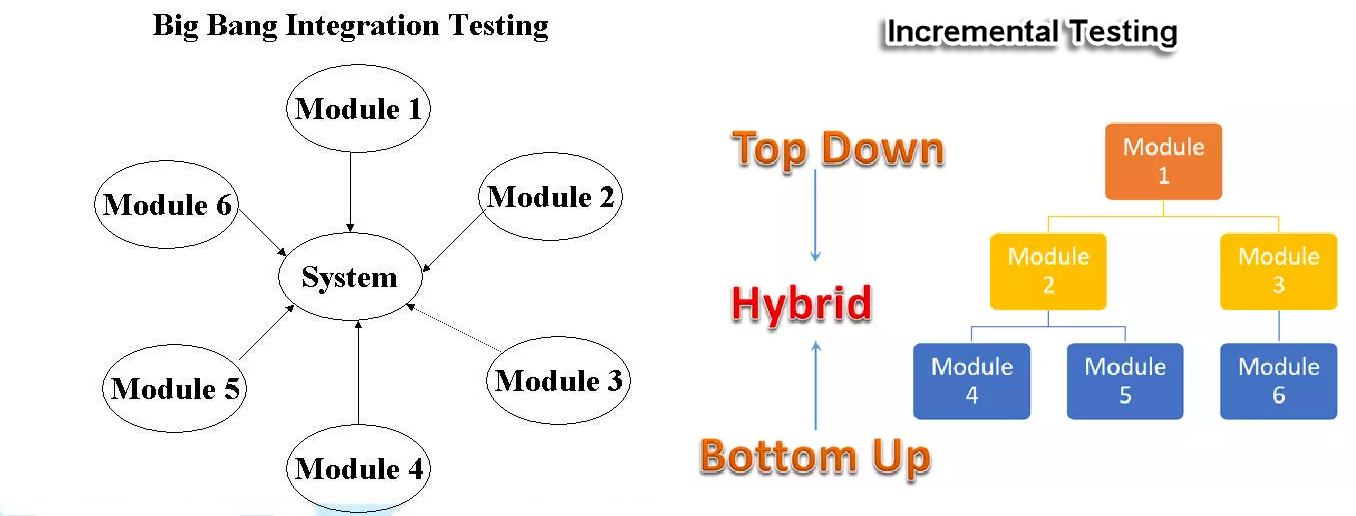 Big Bang Integration Testing

Module 1

Module 6

Module 2

System

Module 5

Module 3

Module 4

Incremental Testing

Top Down

Hybrid

Bottom Up

Module 1

Module 2

Module 3

Module 4

Module 5

Module 6